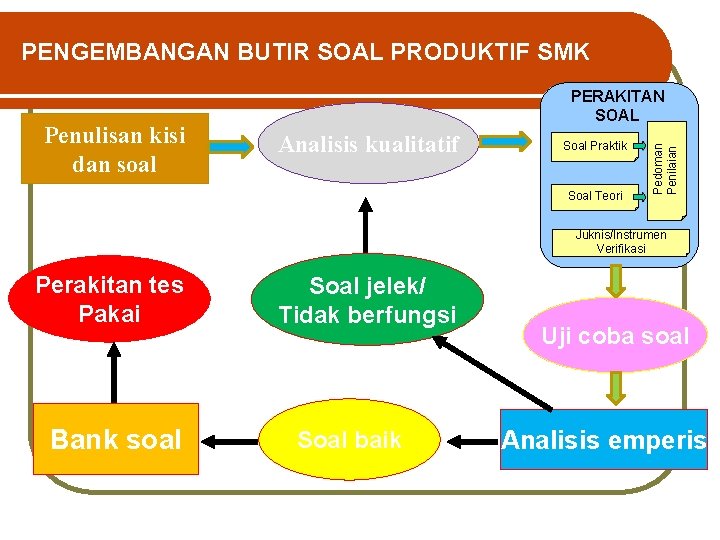 PENGEMBANGAN BUTIR SOAL PRODUKTIF SMK

Penulisan kisi dan soal

Analisis kualitatif

PERAKITAN SOAL

Soal Praktik

Soal Teori

Pedoman Penilaian

Juknis/Instrumen Verifikasi

Perakitan tes Pakai

Soal jelek/ Tidak berfungsi

Uji coba soal

Bank soal

Soal baik

Analisis emperis